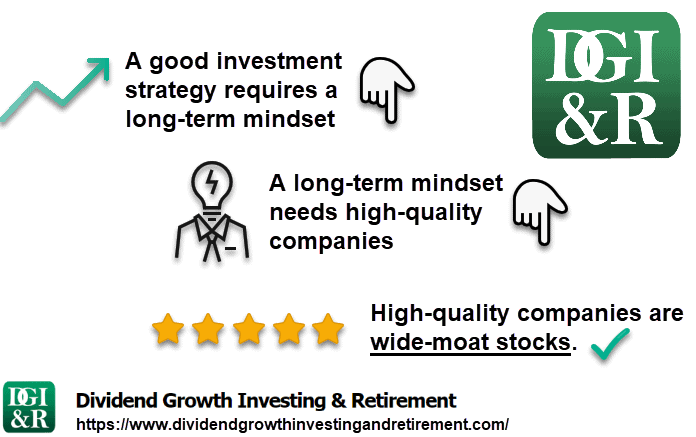 A good investment strategy requires a long-term mindset

DGI &R

A long-term mindset needs high-quality companies

High-quality companies are wide-moat stocks.

DGI &R

Dividend Growth Investing & Retirement
https://www.dividendgrowthinvestingandretirement.com/